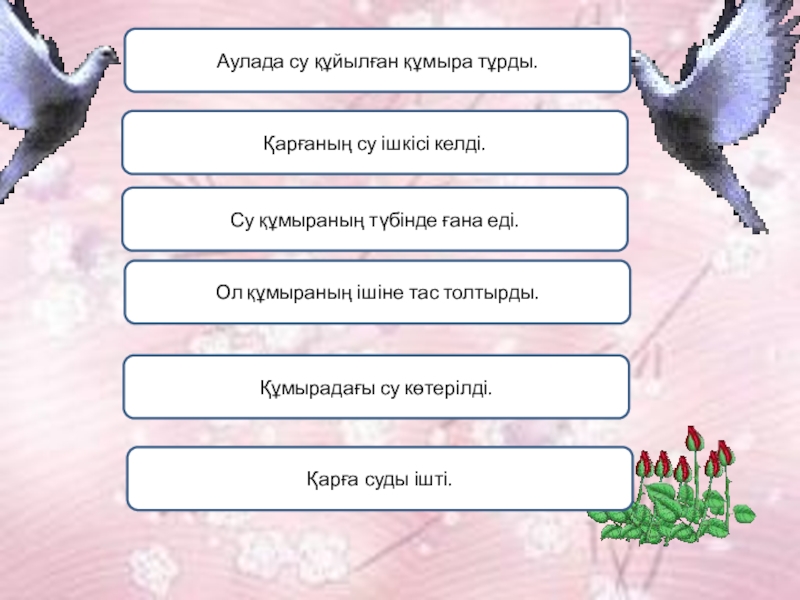 Аулада су құйылған құмыра тұрды.

Қарғаның су ішкісі келді.

Су құмыраның түбінде ғана еді.

Ол құмыраның ішіне тас толтырды.

Құмырадағы су көтерілді.

Қарға суды ішті.